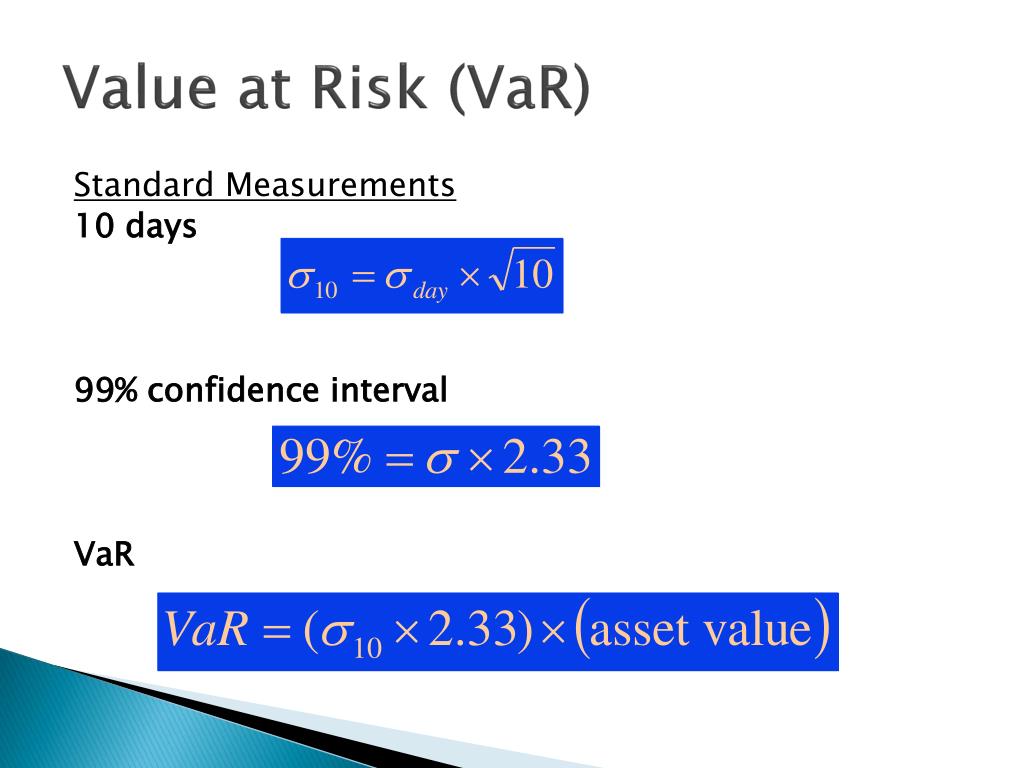 Value at Risk (VaR)

Standard Measurements
10 days

$\sigma_{10} = \sigma_{day} \times \sqrt{10}$

99% confidence interval

$99\% = \sigma \times 2.33$

VaR

$VaR = (\sigma_{10} \times 2.33) \times (\text{asset value})$